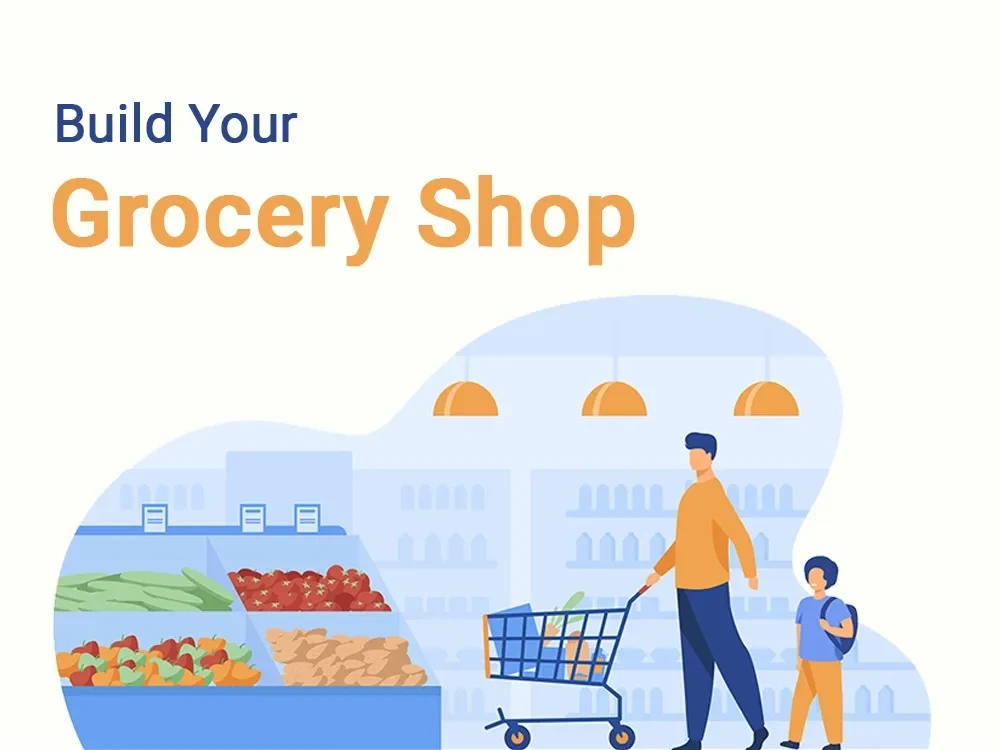 Build Your
Grocery Shop